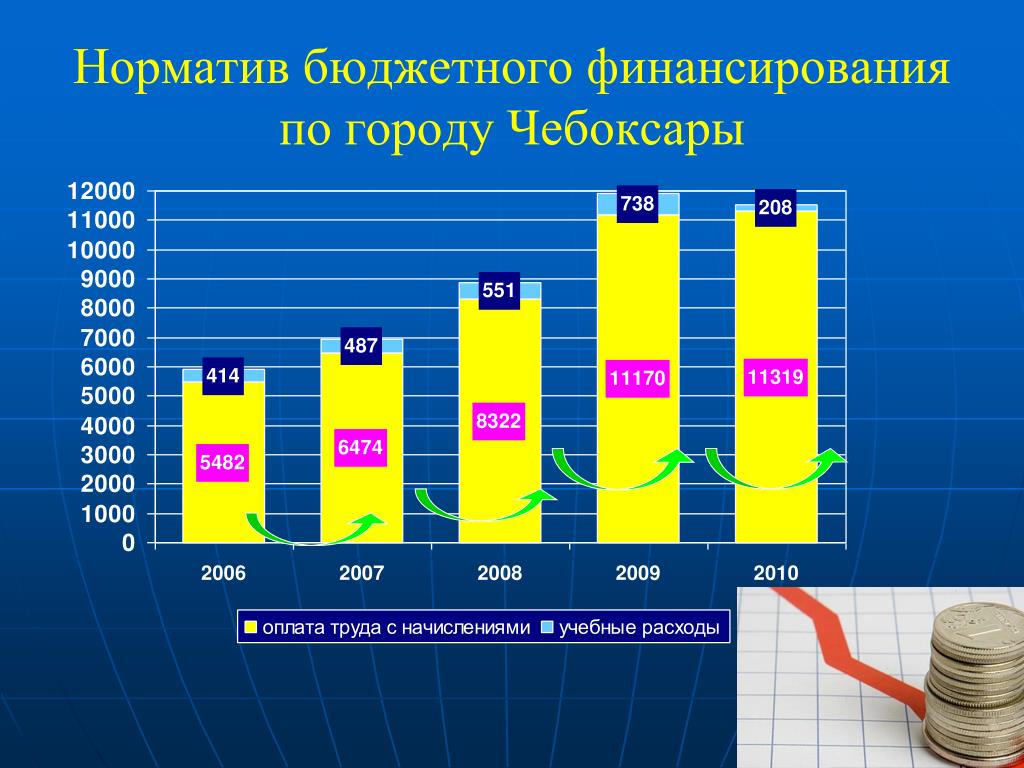 Норматив бюджетного финансирования по городу Чебоксары

12000
11000
10000
9000
8000
7000
6000
5000
4000
3000
2000
1000
0

414
5482
487
6474
551
8322
738
11170
208
11319

2006
2007
2008
2009
2010

оплата труда с начислениями
учебные расходы